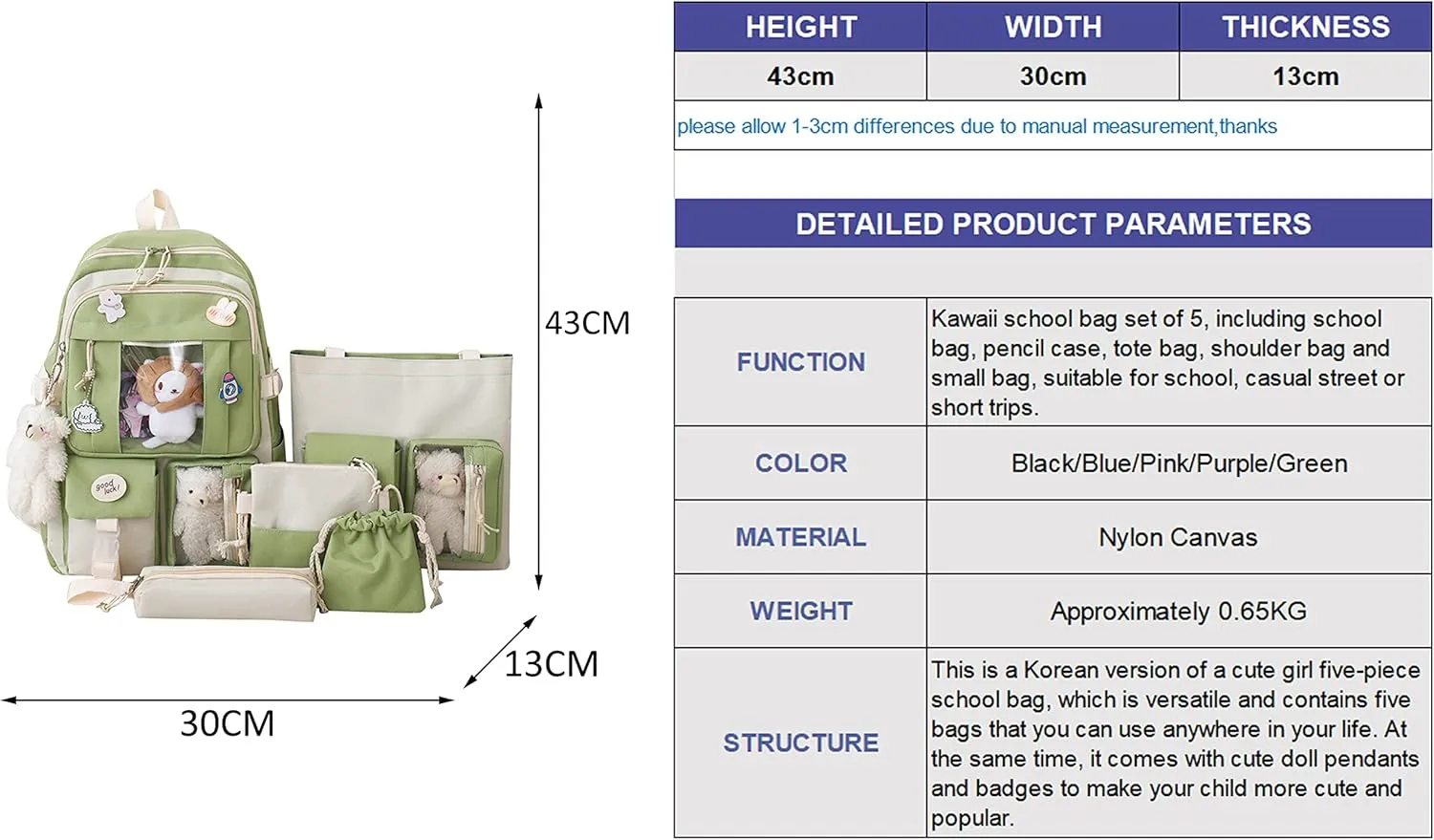 43CM

13CM

30CM

good luck!

| HEIGHT | WIDTH | THICKNESS |
|---|---|---|
| 43cm | 30cm | 13cm |

please allow 1-3cm differences due to manual measurement,thanks

DETAILED PRODUCT PARAMETERS

| | |
|---|---|
| FUNCTION | Kawaii school bag set of 5, including school bag, pencil case, tote bag, shoulder bag and small bag, suitable for school, casual street or short trips. |
| COLOR | Black/Blue/Pink/Purple/Green |
| MATERIAL | Nylon Canvas |
| WEIGHT | Approximately 0.65KG |
| STRUCTURE | This is a Korean version of a cute girl five-piece school bag, which is versatile and contains five bags that you can use anywhere in your life. At the same time, it comes with cute doll pendants and badges to make your child more cute and popular. |